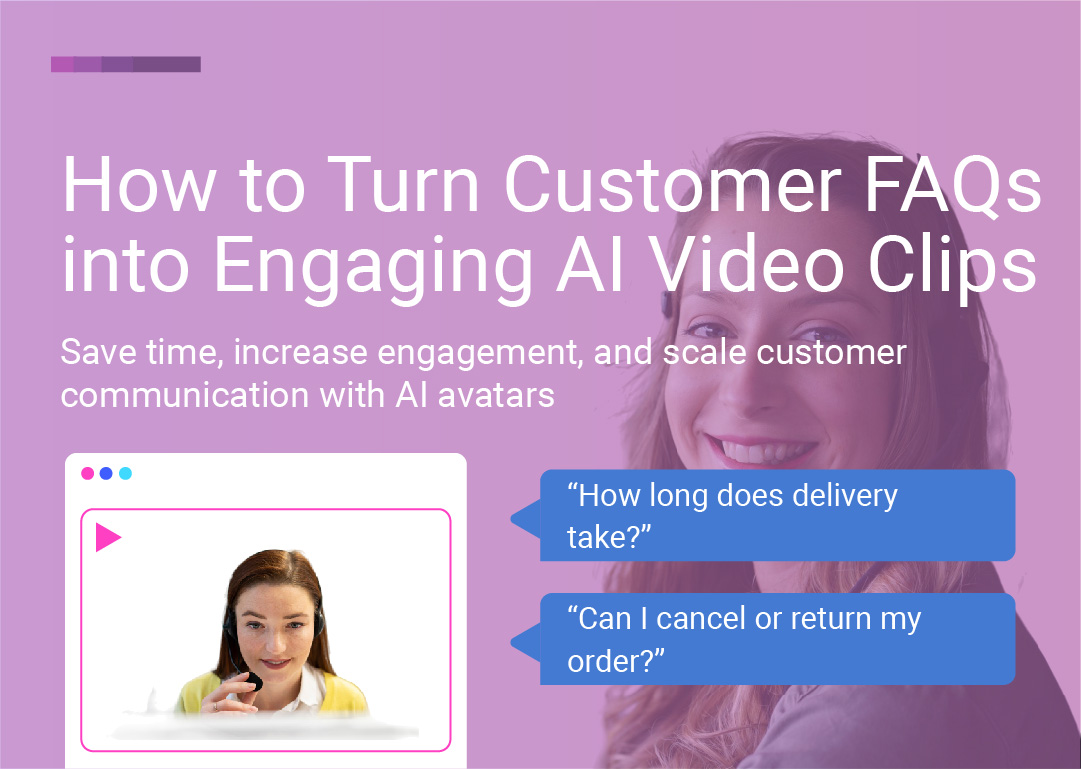 How to Turn Customer FAQs into Engaging AI Video Clips

Save time, increase engagement, and scale customer communication with AI avatars

“How long does delivery take?”

“Can I cancel or return my order?”